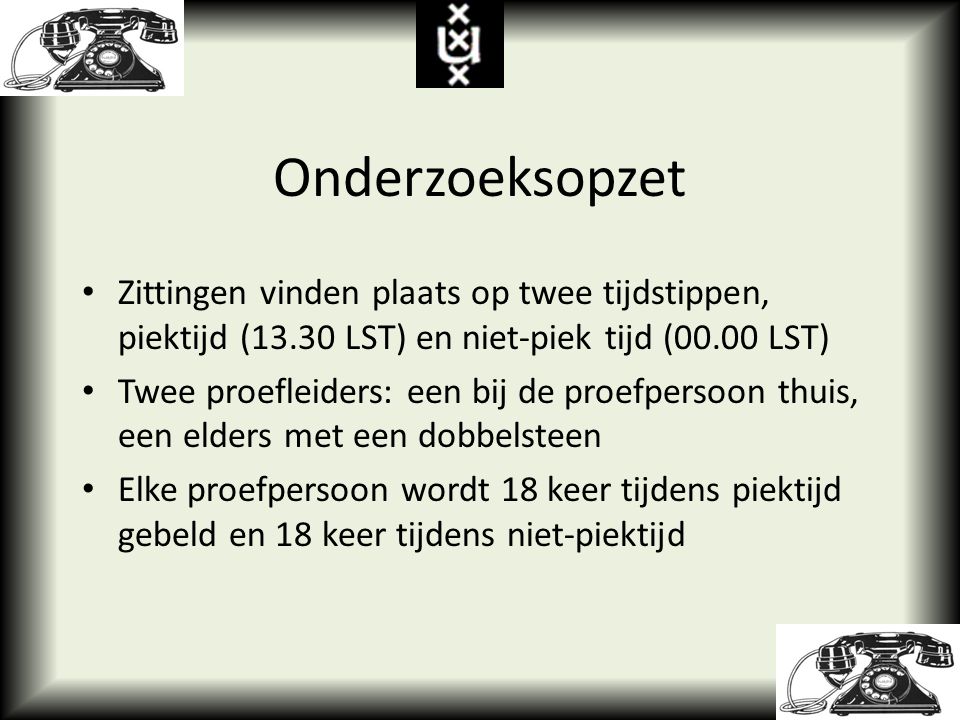 Onderzoeksopzet

• Zittingen vinden plaats op twee tijdstippen, piektijd (13.30 LST) en niet-piek tijd (00.00 LST)
• Twee proefleiders: een bij de proefpersoon thuis, een elders met een dobbelsteen
• Elke proefpersoon wordt 18 keer tijdens piektijd gebeld en 18 keer tijdens niet-piektijd